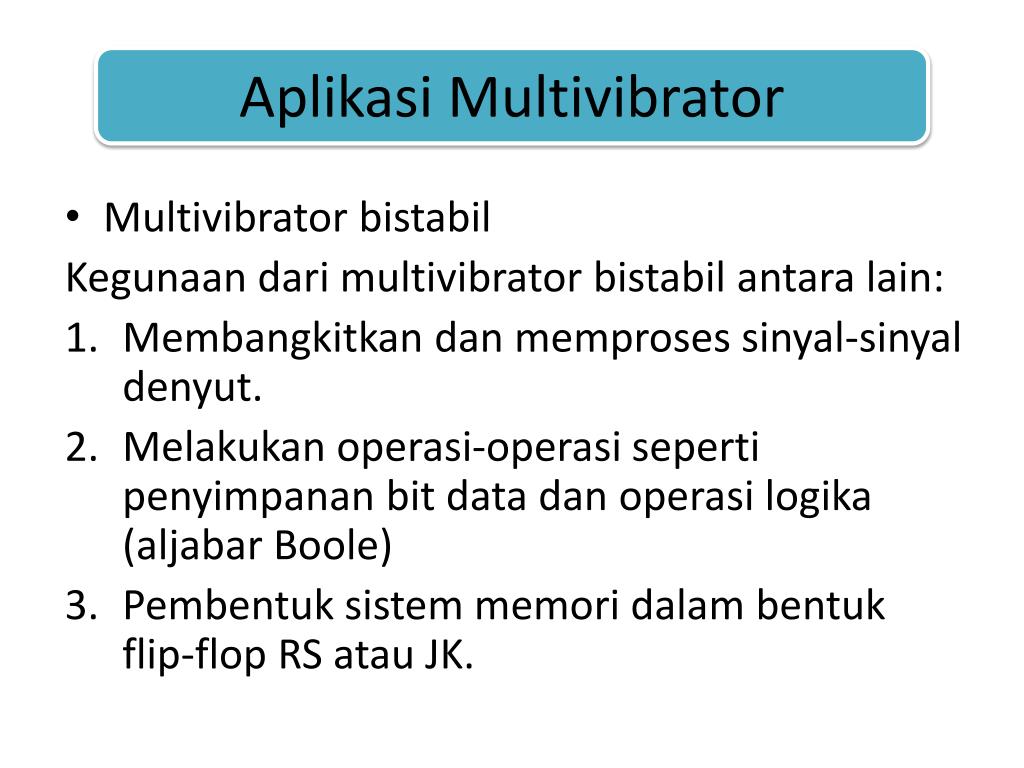 Aplikasi Multivibrator

• Multivibrator bistabil

Kegunaan dari multivibrator bistabil antara lain:

1. Membangkitkan dan memproses sinyal-sinyal denyut.
2. Melakukan operasi-operasi seperti penyimpanan bit data dan operasi logika (aljabar Boole)
3. Pembentuk sistem memori dalam bentuk flip-flop RS atau JK.